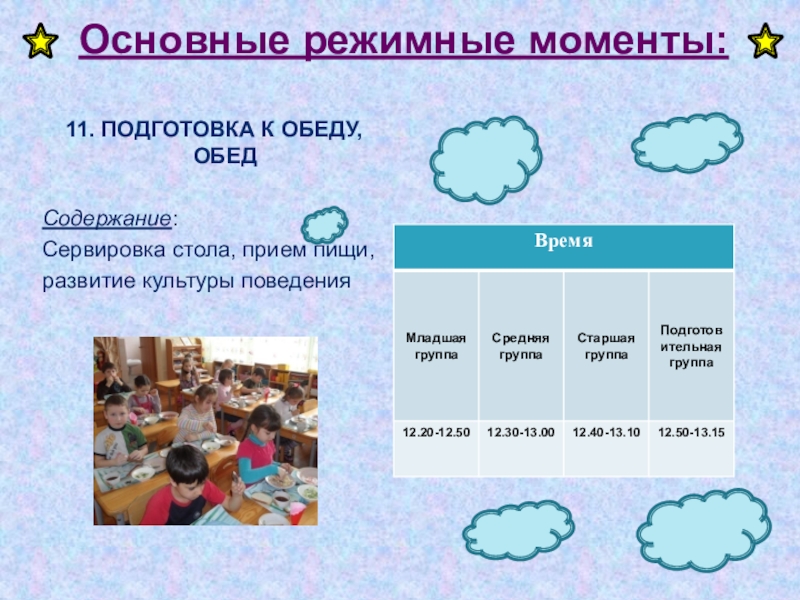 Основные режимные моменты:

11. ПОДГОТОВКА К ОБЕДУ, ОБЕД

Содержание:
Сервировка стола, прием пищи, развитие культуры поведения

| Время | | | |
|---|---|---|---|
| Младшая группа | Средняя группа | Старшая группа | Подготовительная группа |
| 12.20-12.50 | 12.30-13.00 | 12.40-13.10 | 12.50-13.15 |